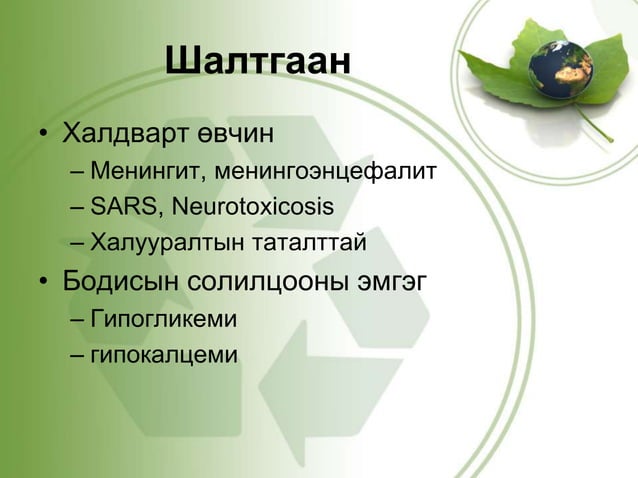 Шалтгаан

• Халдварт өвчин
– Менингит, менингоэнцефалит
– SARS, Neurotoxicosis
– Халууралтын таталттай
• Бодисын солилцооны эмгэг
– Гипогликеми
– гипокалцеми